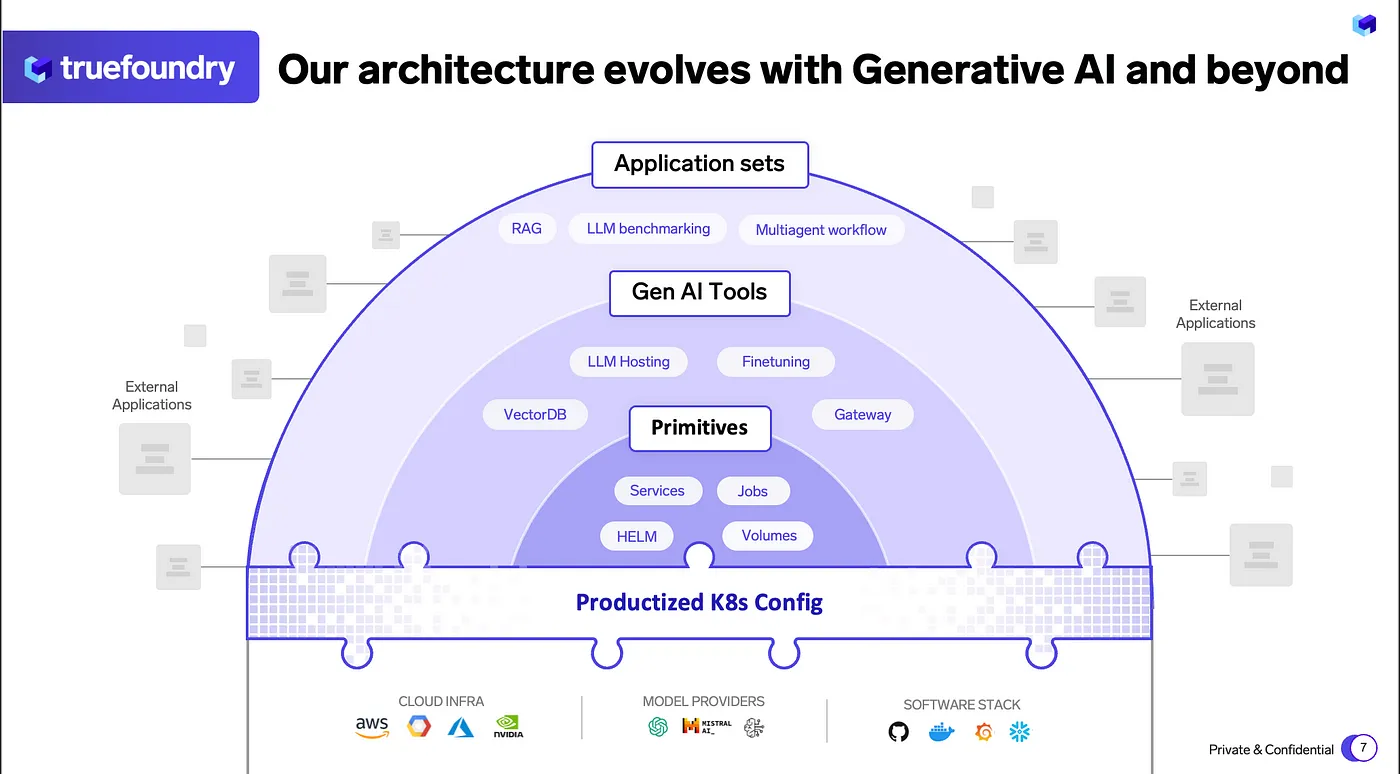 truefoundry

Our architecture evolves with Generative AI and beyond

Application sets

RAG LLM benchmarking Multiagent workflow

Gen AI Tools

LLM Hosting Finetuning

VectorDB Gateway

Primitives

Services Jobs

HELM Volumes

External Applications

External Applications

Productized K8s Config

CLOUD INFRA

aws

NVIDIA

MODEL PROVIDERS

MISTRAL AI_

SOFTWARE STACK

Private & Confidential 7